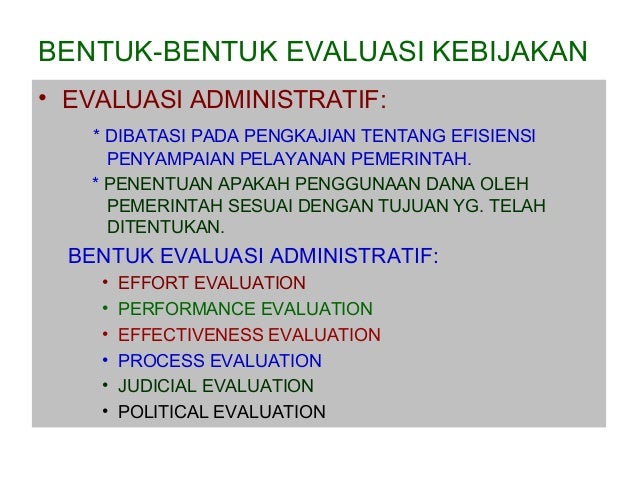 BENTUK-BENTUK EVALUASI KEBIJAKAN

• EVALUASI ADMINISTRATIF:

* DIBATASI PADA PENGKAJIAN TENTANG EFISIENSI PENYAMPAIAN PELAYANAN PEMERINTAH.

* PENENTUAN APAKAH PENGGUNAAN DANA OLEH PEMERINTAH SESUAI DENGAN TUJUAN YG. TELAH DITENTUKAN.

BENTUK EVALUASI ADMINISTRATIF:

• EFFORT EVALUATION
• PERFORMANCE EVALUATION
• EFFECTIVENESS EVALUATION
• PROCESS EVALUATION
• JUDICIAL EVALUATION
• POLITICAL EVALUATION